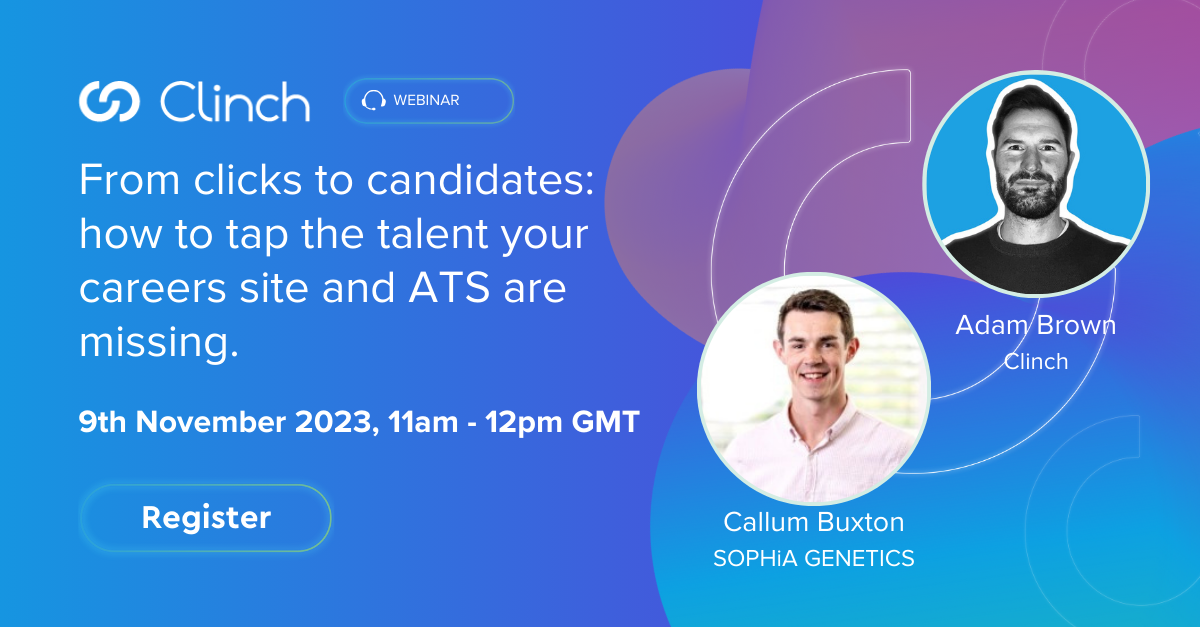 Clinch

WEBINAR

From clicks to candidates: how to tap the talent your careers site and ATS are missing.

9th November 2023, 11am - 12pm GMT

Register

Adam Brown
Clinch

Callum Buxton
SOPHiA GENETICS